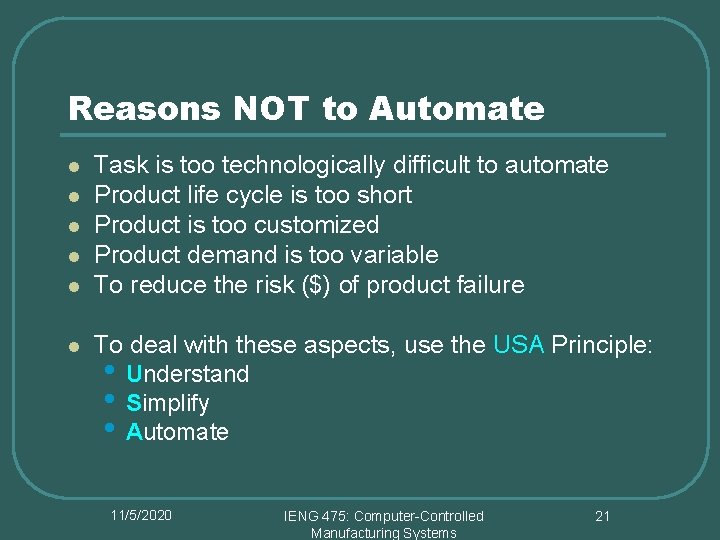 Reasons NOT to Automate

- Task is too technologically difficult to automate
- Product life cycle is too short
- Product is too customized
- Product demand is too variable
- To reduce the risk ($) of product failure

- To deal with these aspects, use the USA Principle:
  - Understand
  - Simplify
  - Automate

11/5/2020

IENG 475: Computer-Controlled Manufacturing Systems

21